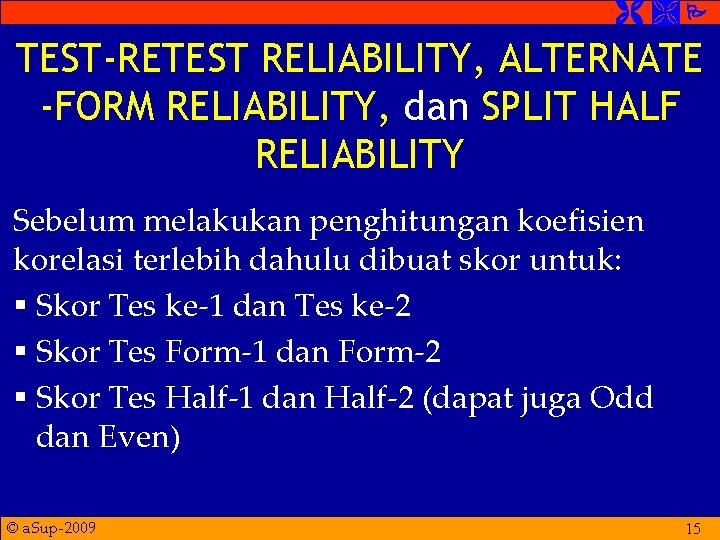 TEST-RETEST RELIABILITY, ALTERNATE -FORM RELIABILITY, dan SPLIT HALF RELIABILITY

Sebelum melakukan penghitungan koefisien korelasi terlebih dahulu dibuat skor untuk:

▪ Skor Tes ke-1 dan Tes ke-2
▪ Skor Tes Form-1 dan Form-2
▪ Skor Tes Half-1 dan Half-2 (dapat juga Odd dan Even)

© aSup-2009

15